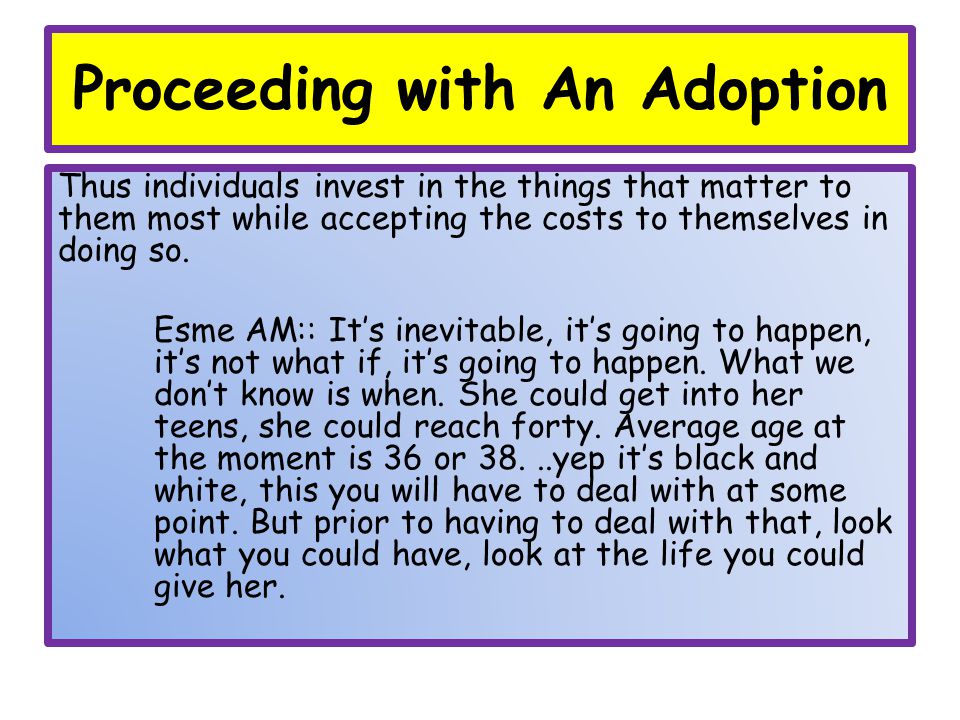 Proceeding with An Adoption

Thus individuals invest in the things that matter to them most while accepting the costs to themselves in doing so.

Esme AM:: It’s inevitable, it’s going to happen, it’s not what if, it’s going to happen. What we don’t know is when. She could get into her teens, she could reach forty. Average age at the moment is 36 or 38. ..yep it’s black and white, this you will have to deal with at some point. But prior to having to deal with that, look what you could have, look at the life you could give her.